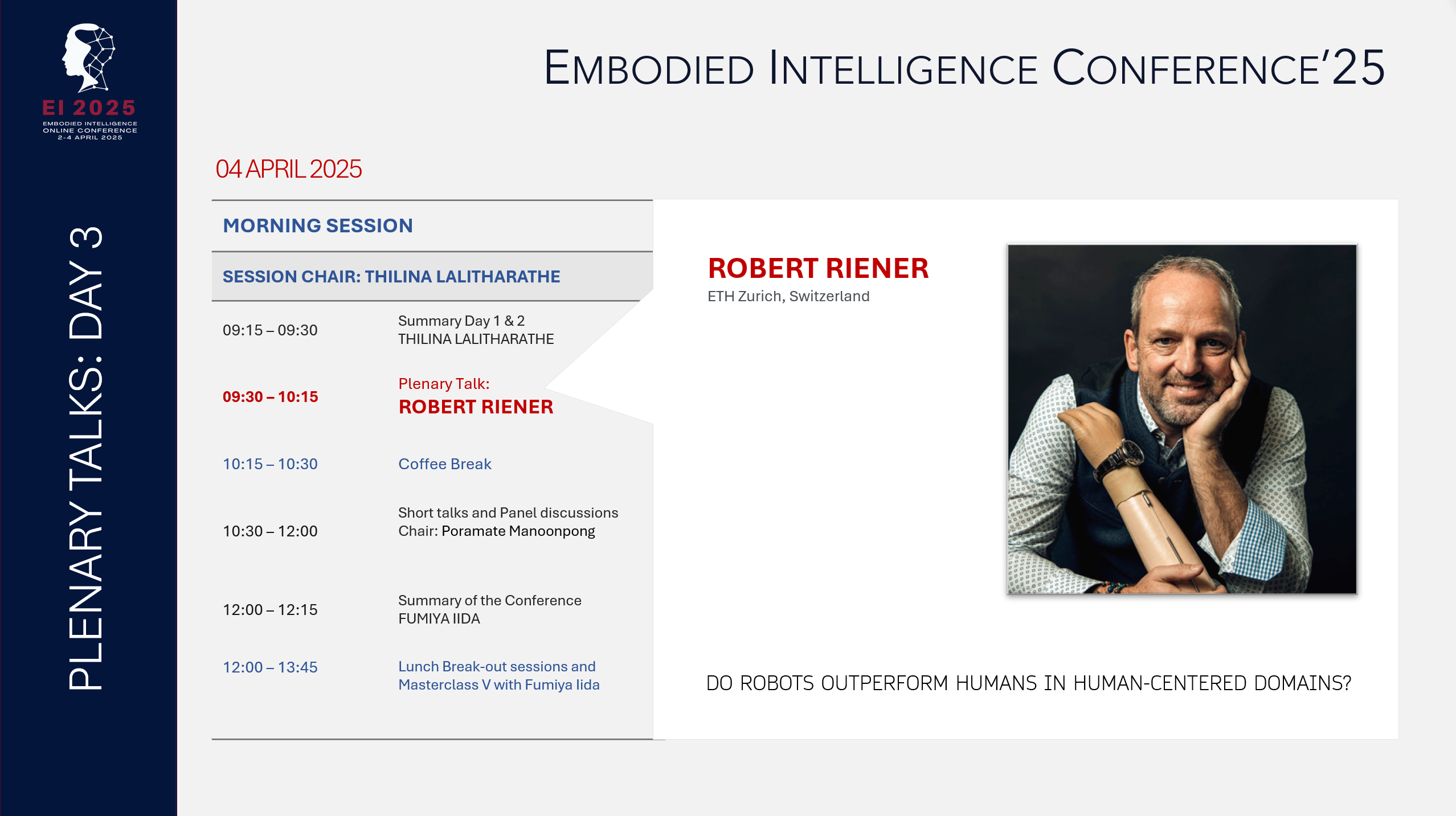 EI 2025
EMBODIED INTELLIGENCE
ONLINE CONFERENCE
2-4 APRIL 2025

PLENARY TALKS: DAY 3

EMBODIED INTELLIGENCE CONFERENCE'25

04 APRIL 2025

MORNING SESSION

SESSION CHAIR: THILINA LALITHARATHE

| | |
|---|---|
| 09:15 – 09:30 | Summary Day 1 & 2 THILINA LALITHARATHE |
| 09:30 – 10:15 | Plenary Talk: ROBERT RIENER |
| 10:15 – 10:30 | Coffee Break |
| 10:30 – 12:00 | Short talks and Panel discussions Chair: Poramate Manoonpong |
| 12:00 – 12:15 | Summary of the Conference FUMIYA IIDA |
| 12:00 – 13:45 | Lunch Break-out sessions and Masterclass V with Fumiya Iida |

ROBERT RIENER
ETH Zurich, Switzerland

DO ROBOTS OUTPERFORM HUMANS IN HUMAN-CENTERED DOMAINS?